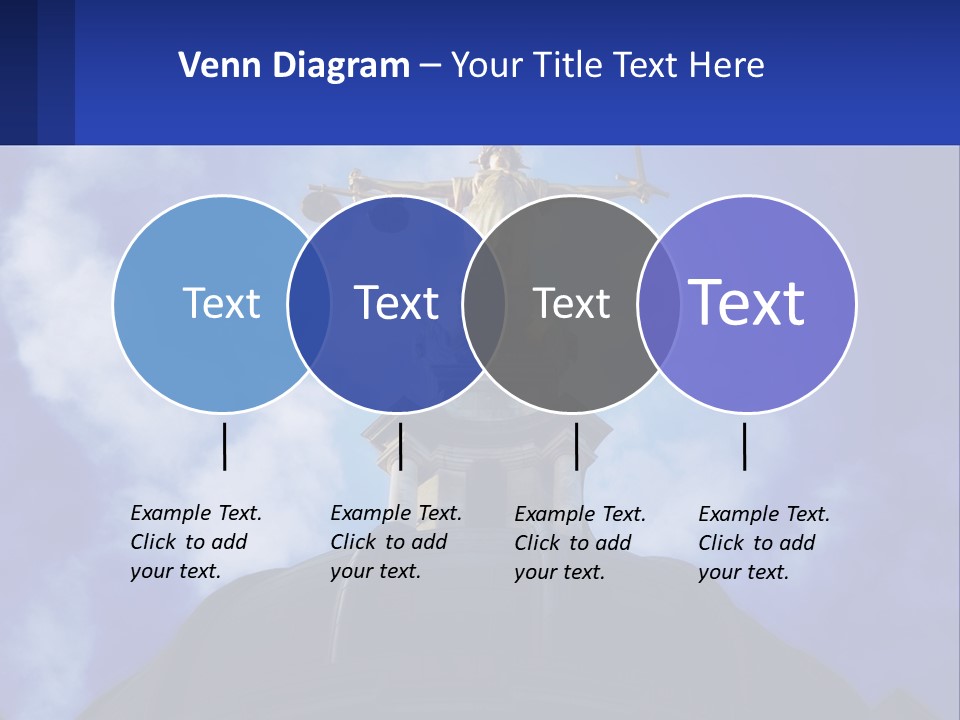 Venn Diagram – Your Title Text Here

Text

Text

Text

Text

Example Text. Click to add your text.

Example Text. Click to add your text.

Example Text. Click to add your text.

Example Text. Click to add your text.